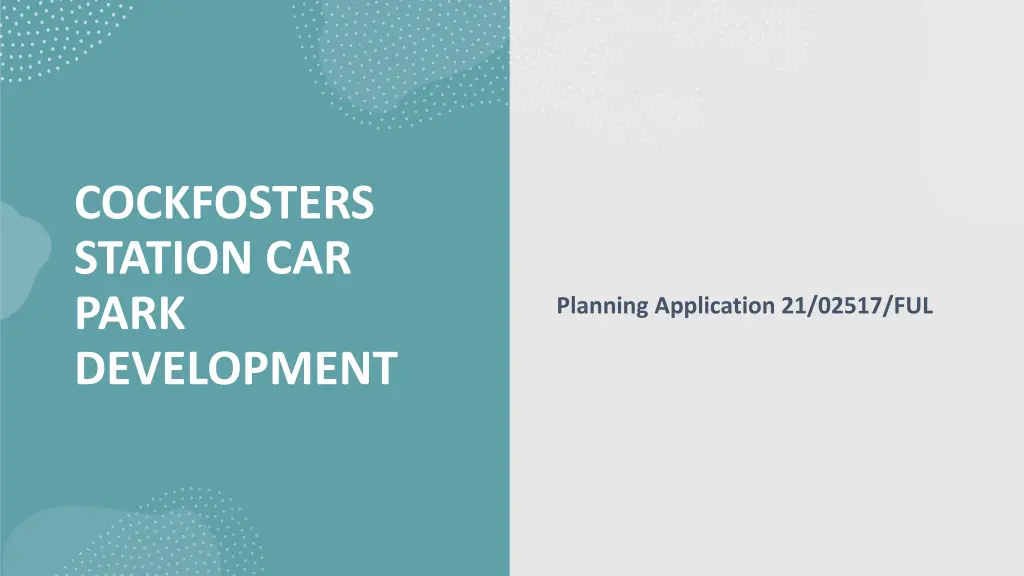 COCKFOSTERS STATION CAR PARK DEVELOPMENT

Planning Application 21/02517/FUL